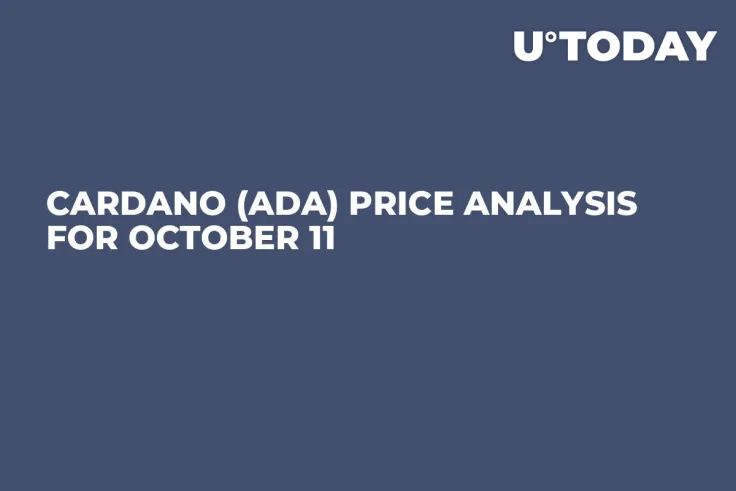 U°TODAY

CARDANO (ADA) PRICE ANALYSIS FOR OCTOBER 11